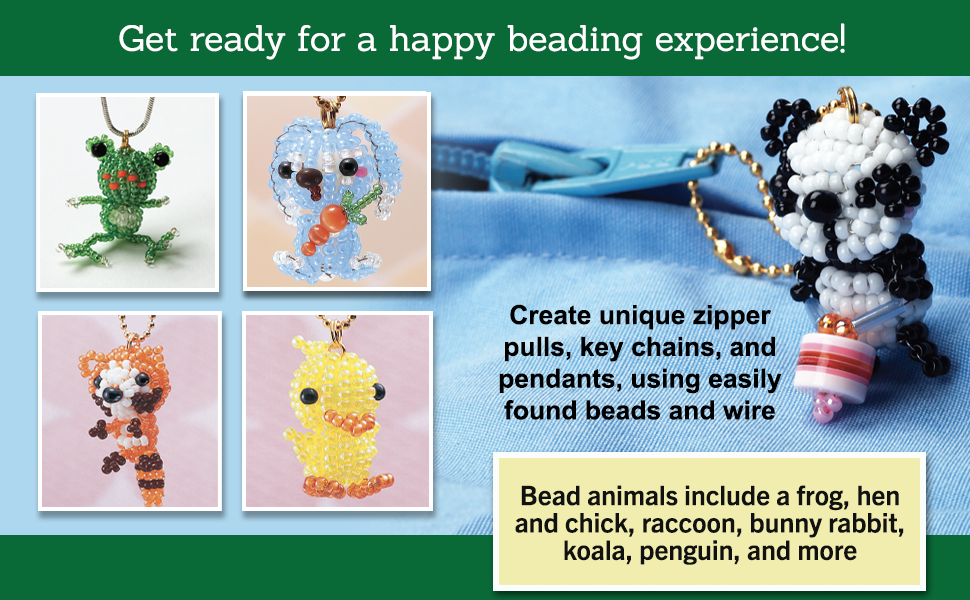 Get ready for a happy beading experience!

Create unique zipper pulls, key chains, and pendants, using easily found beads and wire

Bead animals include a frog, hen and chick, raccoon, bunny rabbit, koala, penguin, and more